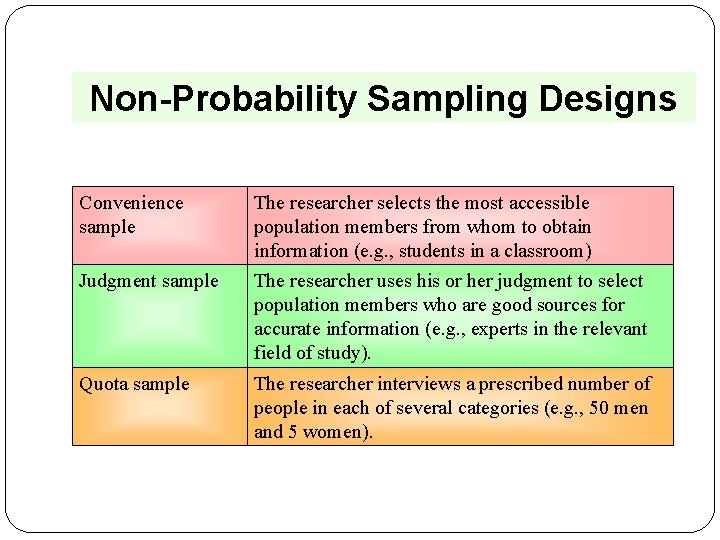 Non-Probability Sampling Designs

| | |
|---|---|
| Convenience sample | The researcher selects the most accessible population members from whom to obtain information (e.g., students in a classroom) |
| Judgment sample | The researcher uses his or her judgment to select population members who are good sources for accurate information (e.g., experts in the relevant field of study). |
| Quota sample | The researcher interviews a prescribed number of people in each of several categories (e.g., 50 men and 5 women). |